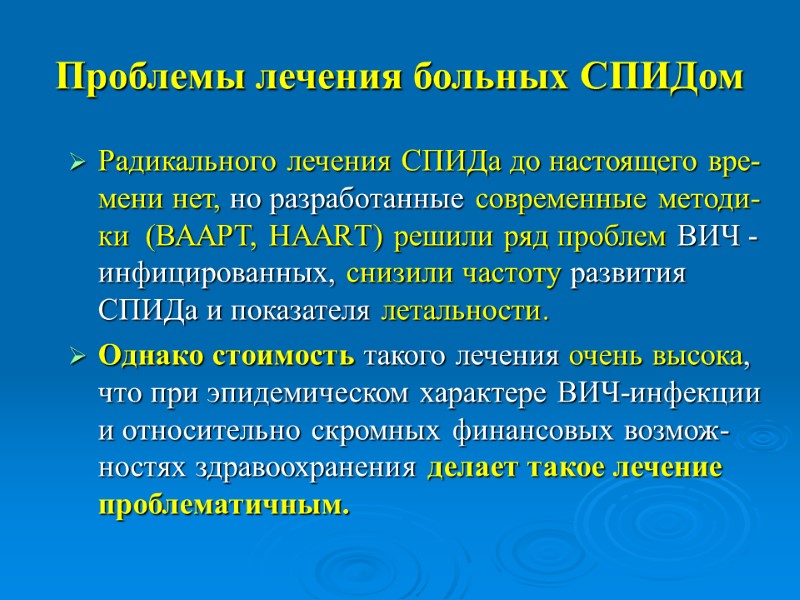 Проблемы лечения больных СПИДом

➢ Радикального лечения СПИДа до настоящего времени нет, но разработанные современные методики (ВААРТ, HAART) решили ряд проблем ВИЧ - инфицированных, снизили частоту развития СПИДа и показателя летальности.

➢ Однако стоимость такого лечения очень высока, что при эпидемическом характере ВИЧ-инфекции и относительно скромных финансовых возможностях здравоохранения делает такое лечение проблематичным.